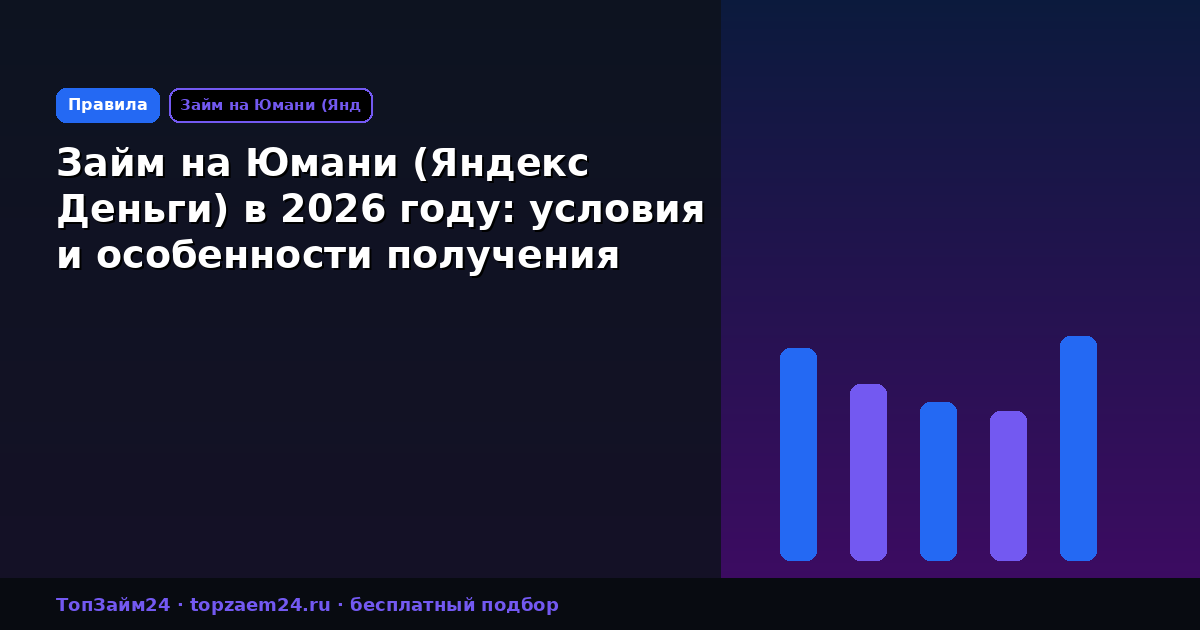 Правила
Займ на Юмани (Янд

Займ на Юмани (Яндекс Деньги) в 2026 году: условия и особенности получения

ТопЗайм24 · topzaem24.ru · бесплатный подбор